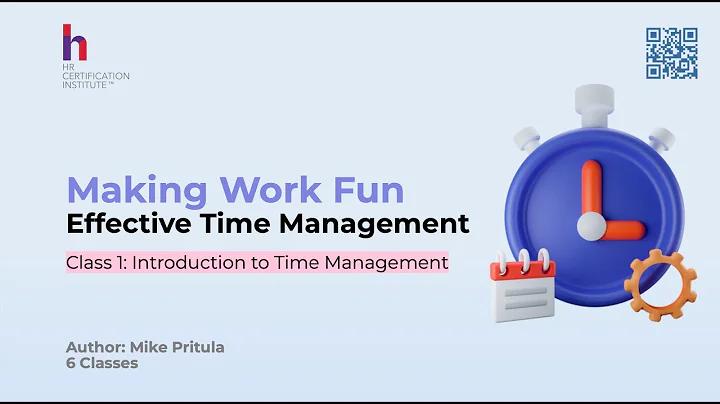 h
HR CERTIFICATION INSTITUTE™

Making Work Fun
Effective Time Management

Class 1: Introduction to Time Management

Author: Mike Pritula
6 Classes